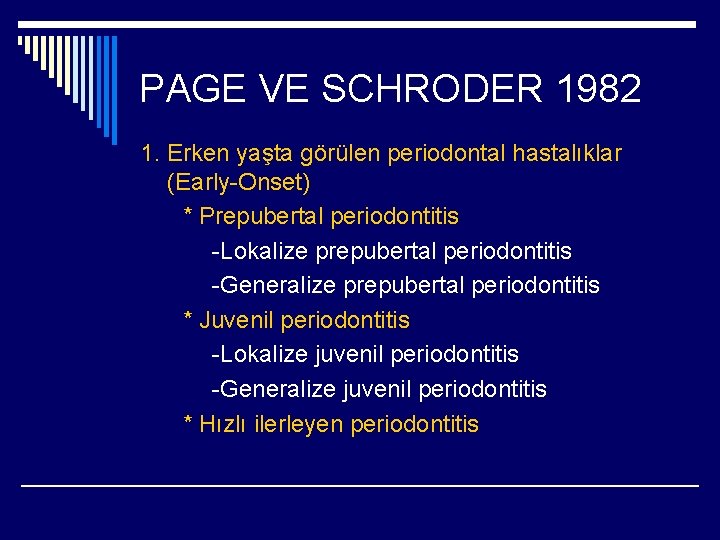 PAGE VE SCHRODER 1982

1. Erken yaşta görülen periodontal hastalıklar (Early-Onset)

* Prepubertal periodontitis

-Lokalize prepubertal periodontitis

-Generalize prepubertal periodontitis

* Juvenil periodontitis

-Lokalize juvenil periodontitis

-Generalize juvenil periodontitis

* Hızlı ilerleyen periodontitis